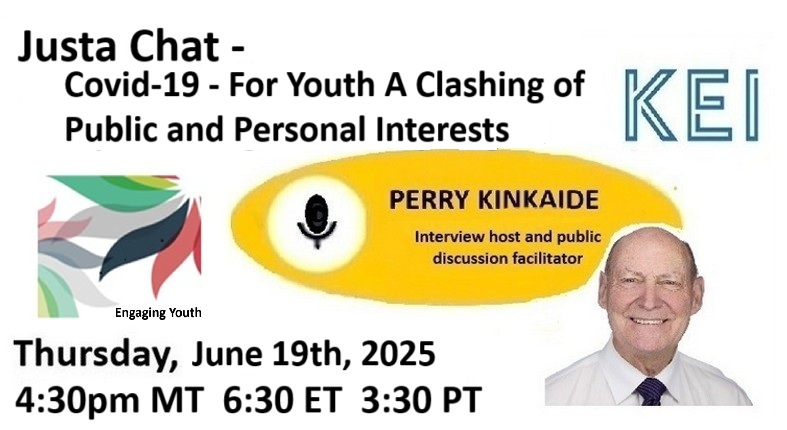 Justa Chat -
Covid-19 - For Youth A Clashing of Public and Personal Interests

KEI

PERRY KINKAIDE
Interview host and public discussion facilitator

Engaging Youth

Thursday, June 19th, 2025
4:30pm MT 6:30 ET 3:30 PT